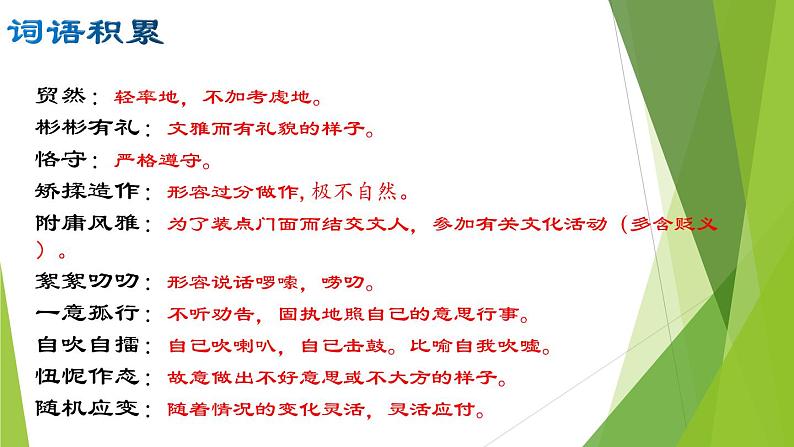 词语积累

贸然：轻率地，不加考虑地。

彬彬有礼：文雅而有礼貌的样子。

恪守：严格遵守。

矫揉造作：形容过分做作，极不自然。

附庸风雅：为了装点门面而结交文人，参加有关文化活动（多含贬义）。

絮絮叨叨：形容说话啰嗦，唠叨。

一意孤行：不听劝告，固执地照自己的意思行事。

自吹自擂：自己吹喇叭，自己击鼓。比喻自我吹嘘。

忸怩作态：故意做出不好意思或不大方的样子。

随机应变：随着情况的变化灵活，灵活应付。